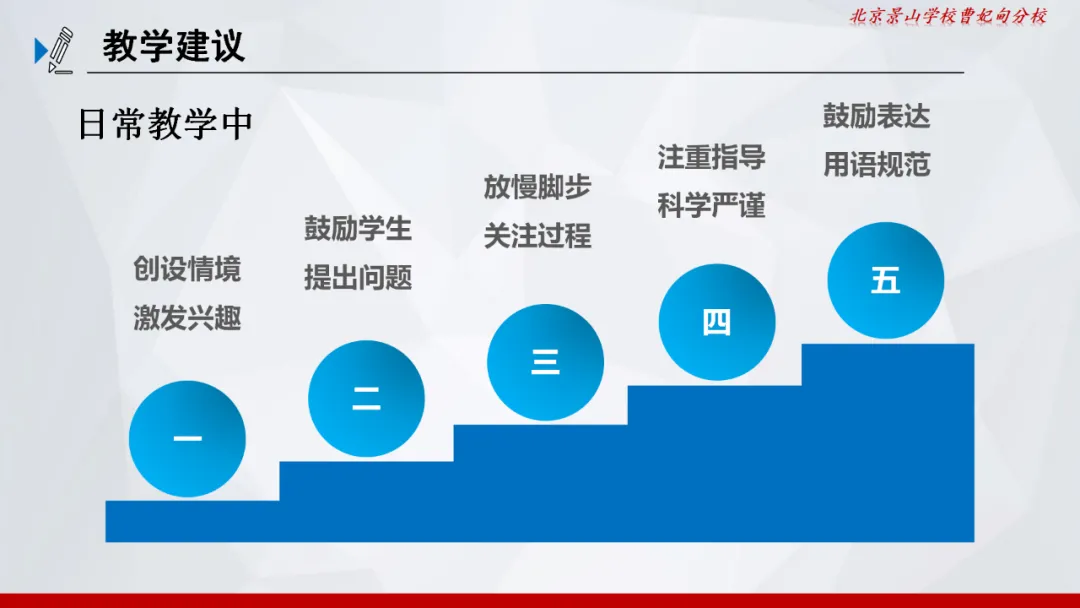 北京景山学校曹妃甸分校

教学建议

日常教学中

创设情境
激发兴趣

一

鼓励学生
提出问题

二

放慢脚步
关注过程

三

注重指导
科学严谨

四

鼓励表达
用语规范

五